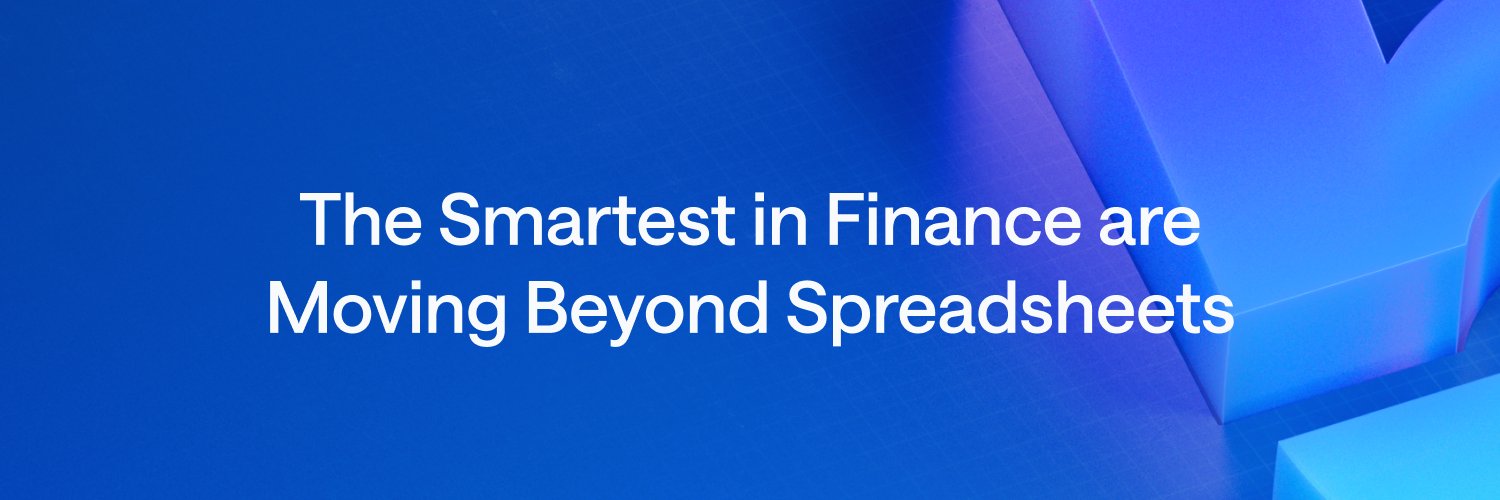 The Smartest in Finance are Moving Beyond Spreadsheets